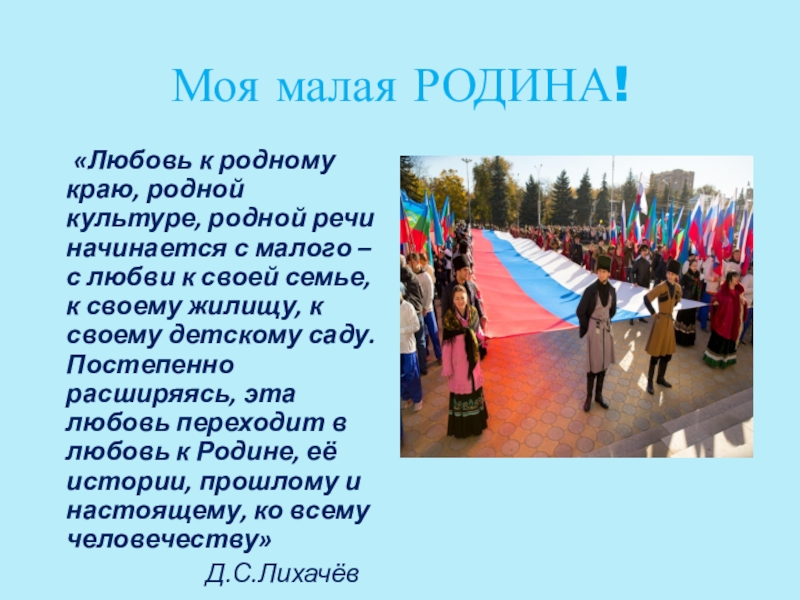 Моя малая РОДИНА!

«Любовь к родному краю, родной культуре, родной речи начинается с малого – с любви к своей семье, к своему жилищу, к своему детскому саду. Постепенно расширяясь, эта любовь переходит в любовь к Родине, её истории, прошлому и настоящему, ко всему человечеству»

Д.С.Лихачёв